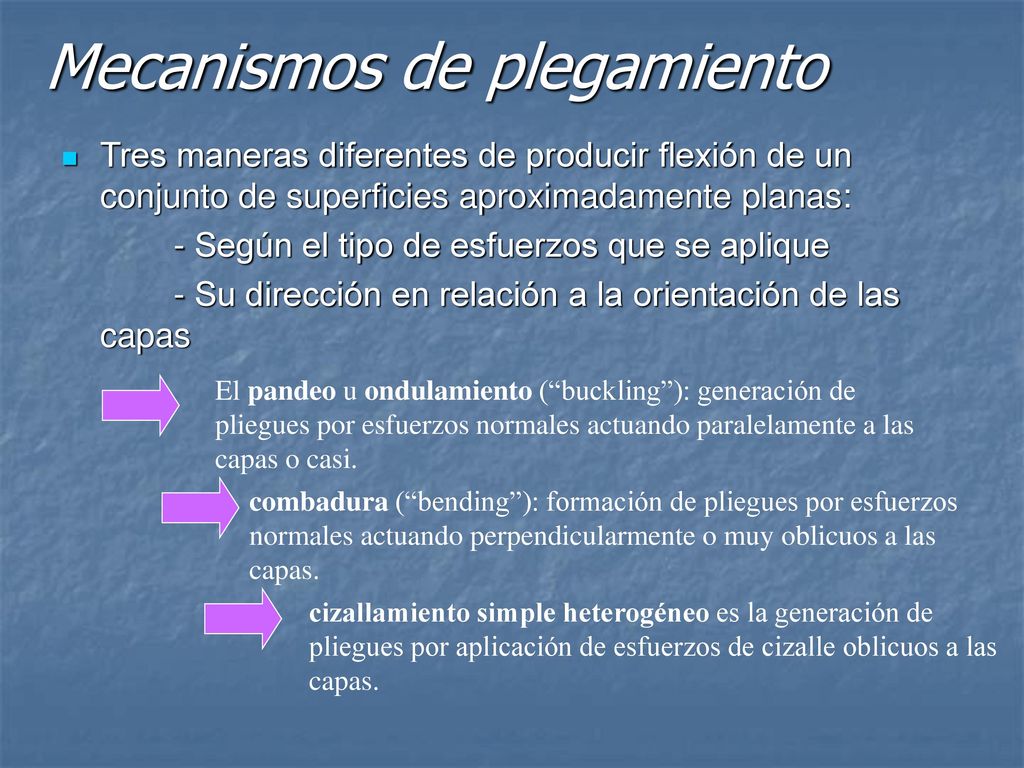 Mecanismos de plegamiento

Tres maneras diferentes de producir flexión de un conjunto de superficies aproximadamente planas:

- Según el tipo de esfuerzos que se aplique

- Su dirección en relación a la orientación de las capas

El pandeo u ondulamiento (“buckling”): generación de pliegues por esfuerzos normales actuando paralelamente a las capas o casi.

combadura (“bending”): formación de pliegues por esfuerzos normales actuando perpendicularmente o muy oblicuos a las capas.

cizallamiento simple heterogéneo es la generación de pliegues por aplicación de esfuerzos de cizalle oblicuos a las capas.